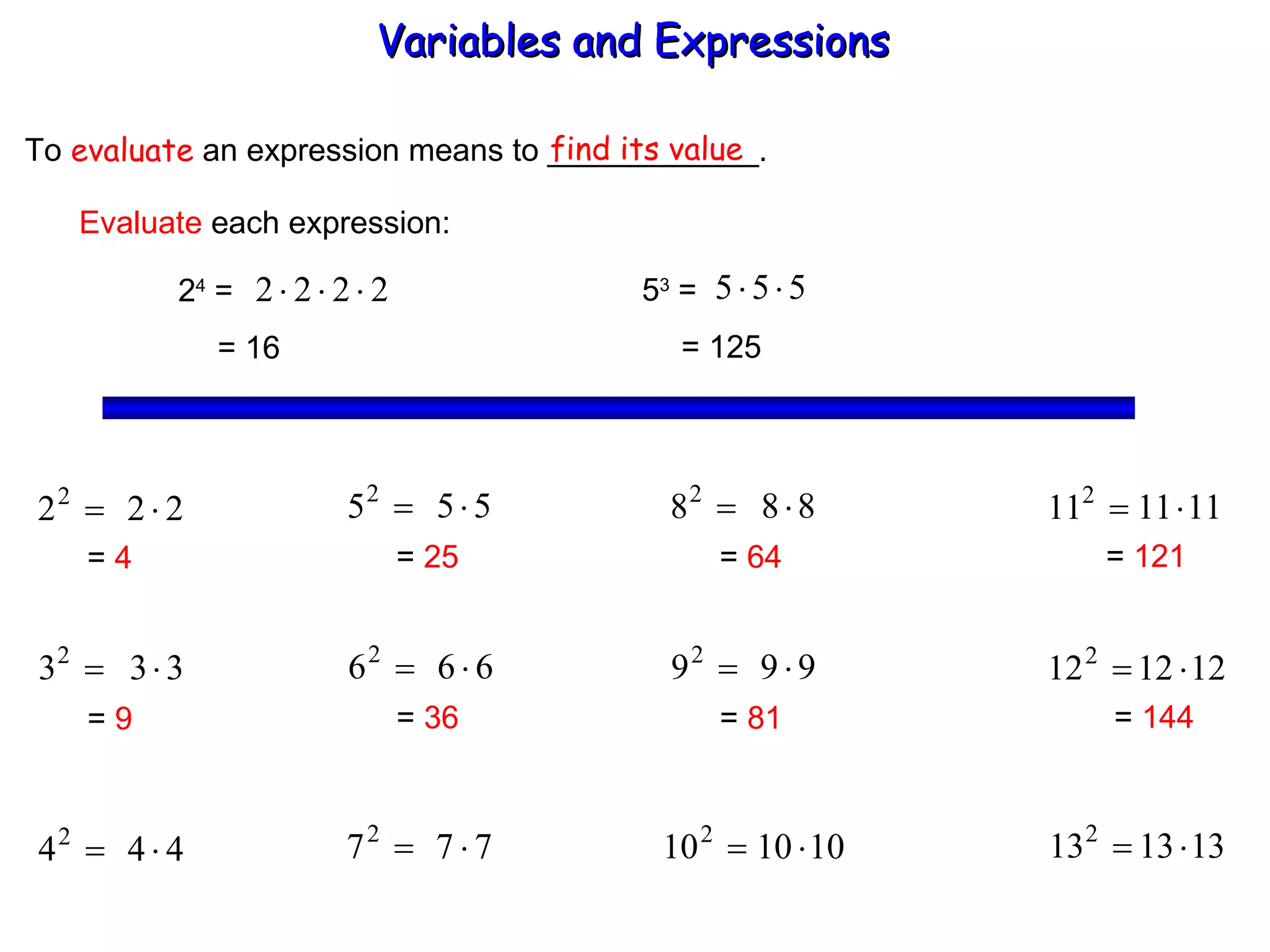 Variables and Expressions

To evaluate an expression means to find its value.

Evaluate each expression:

$2^4 = 2 \cdot 2 \cdot 2 \cdot 2$
$= 16$

$5^3 = 5 \cdot 5 \cdot 5$
$= 125$

$2^2 = 2 \cdot 2$
$= 4$

$3^2 = 3 \cdot 3$
$= 9$

$4^2 = 4 \cdot 4$

$5^2 = 5 \cdot 5$
$= 25$

$6^2 = 6 \cdot 6$
$= 36$

$7^2 = 7 \cdot 7$

$8^2 = 8 \cdot 8$
$= 64$

$9^2 = 9 \cdot 9$
$= 81$

$10^2 = 10 \cdot 10$

$11^2 = 11 \cdot 11$
$= 121$

$12^2 = 12 \cdot 12$
$= 144$

$13^2 = 13 \cdot 13$